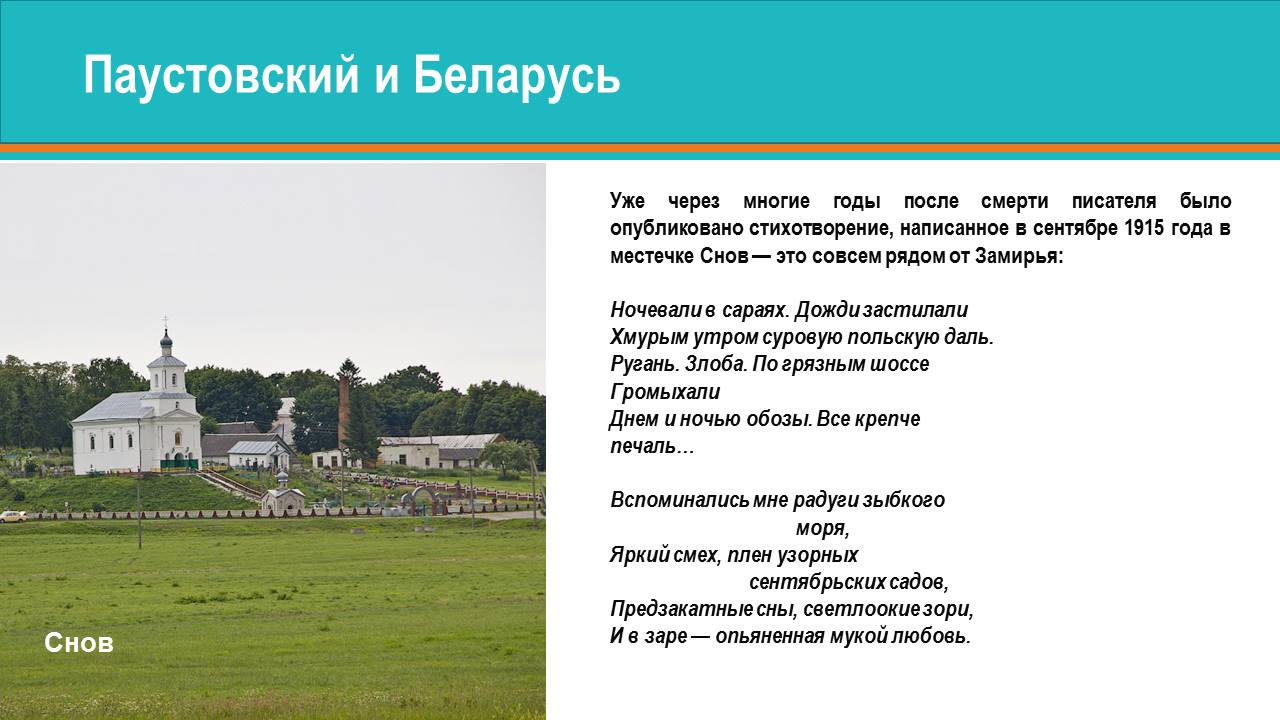 Паустовский и Беларусь

Снов

Уже через многие годы после смерти писателя было опубликовано стихотворение, написанное в сентябре 1915 года в местечке Снов — это совсем рядом от Замирья:

Ночевали в сараях. Дожди застилали
Хмурым утром суровую польскую даль.
Ругань. Злоба. По грязным шоссе
Громыхали
Днем и ночью обозы. Все крепче
печаль…

Вспоминались мне радуги зыбкого
моря,
Яркий смех, плен узорных
сентябрьских садов,
Предзакатные сны, светлоокие зори,
И в заре — опьяненная мукой любовь.